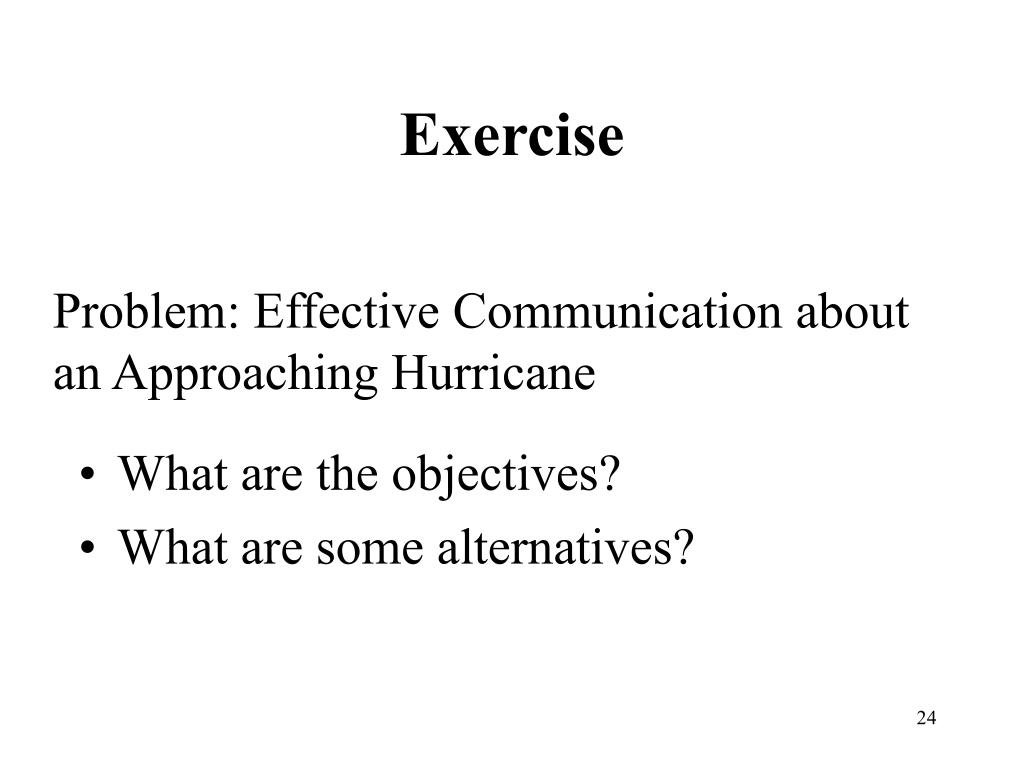 Exercise

Problem: Effective Communication about an Approaching Hurricane

• What are the objectives?
• What are some alternatives?

24